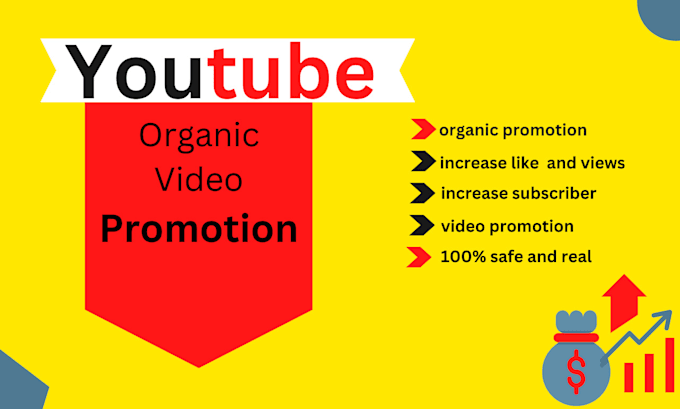 Youtube

Organic Video Promotion

organic promotion
increase like and views
increase subscriber
video promotion
100% safe and real

$